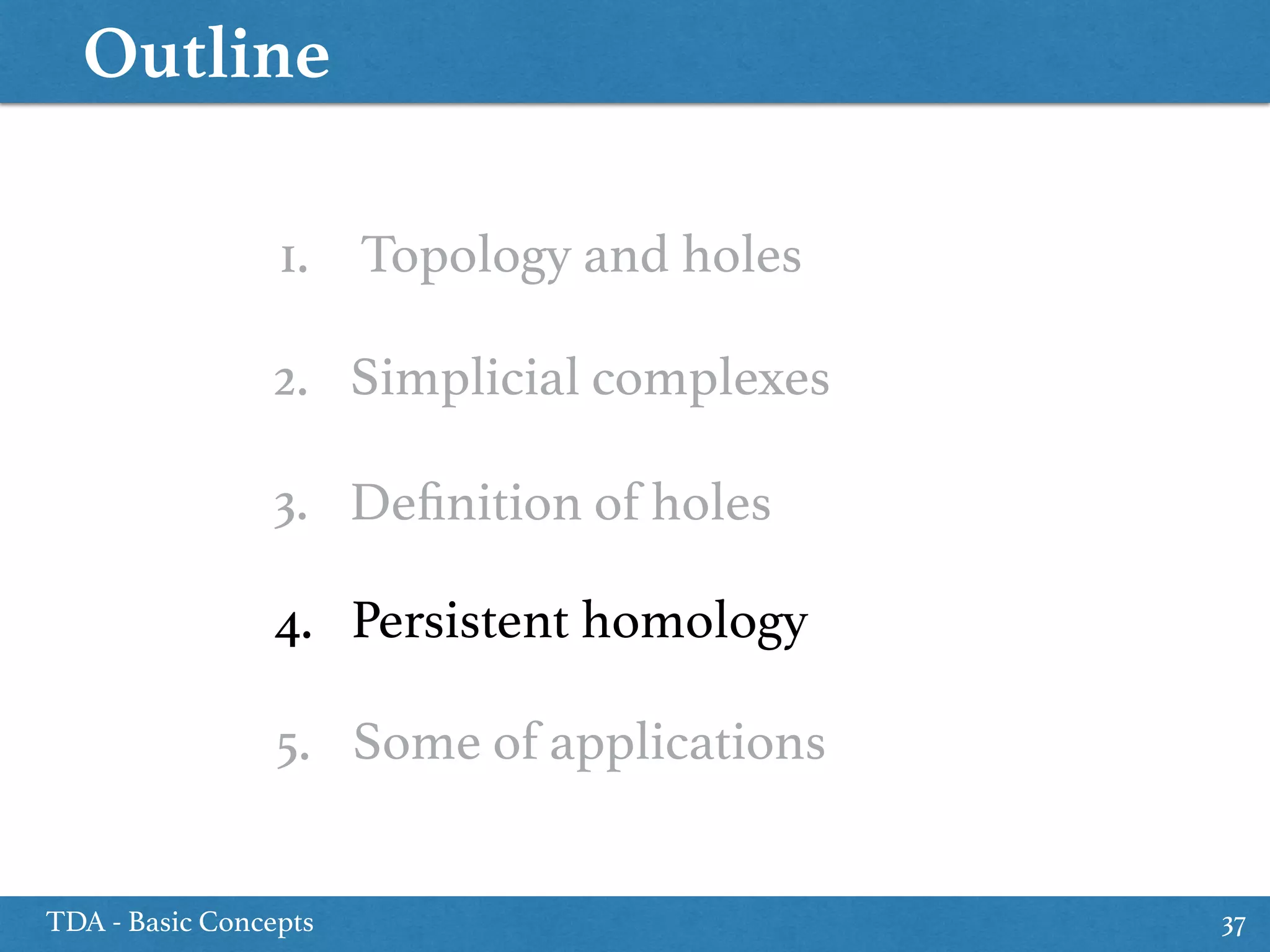 Outline

1. Topology and holes

2. Simplicial complexes

3. Definition of holes

4. Persistent homology

5. Some of applications

TDA - Basic Concepts

37